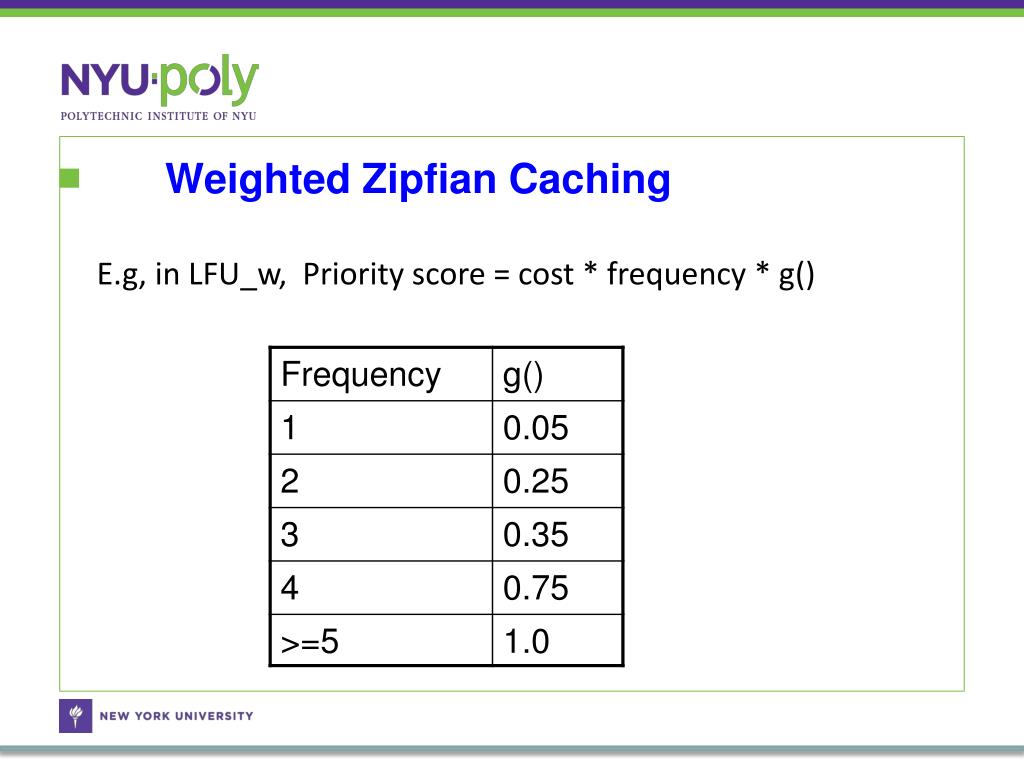 NYU·poly
POLYTECHNIC INSTITUTE OF NYU

Weighted Zipfian Caching

E.g, in LFU_w, Priority score = cost * frequency * g()

| Frequency | g() |
|---|---|
| 1 | 0.05 |
| 2 | 0.25 |
| 3 | 0.35 |
| 4 | 0.75 |
| >=5 | 1.0 |

NEW YORK UNIVERSITY